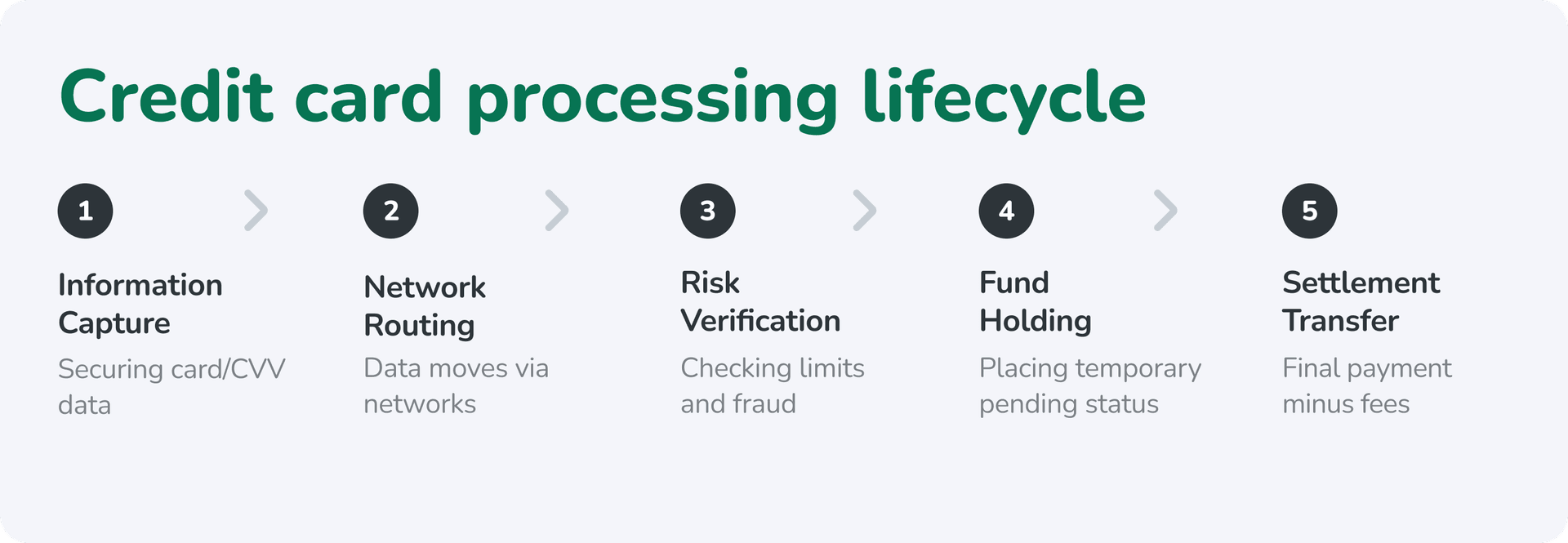 Credit card processing lifecycle

1

Information Capture

Securing card/CVV data

2

Network Routing

Data moves via networks

3

Risk Verification

Checking limits and fraud

4

Fund Holding

Placing temporary pending status

5

Settlement Transfer

Final payment minus fees